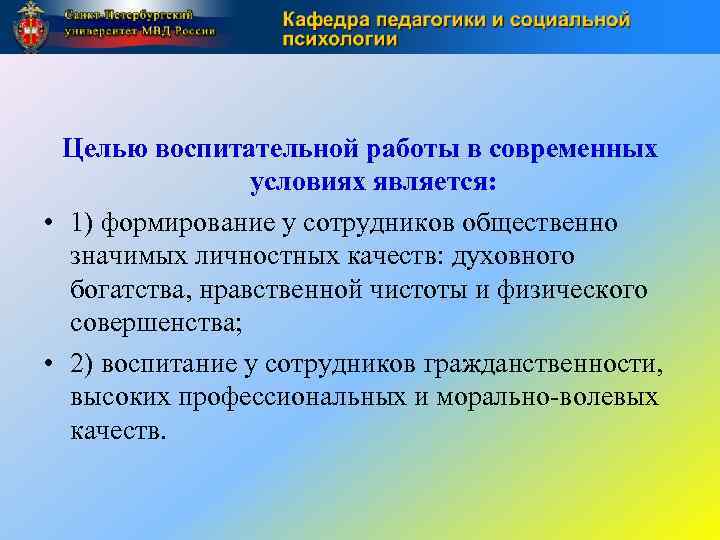 Санкт-Петербургский университет МВД России

Кафедра педагогики и социальной психологии

Целью воспитательной работы в современных условиях является:

• 1) формирование у сотрудников общественно значимых личностных качеств: духовного богатства, нравственной чистоты и физического совершенства;

• 2) воспитание у сотрудников гражданственности, высоких профессиональных и морально-волевых качеств.